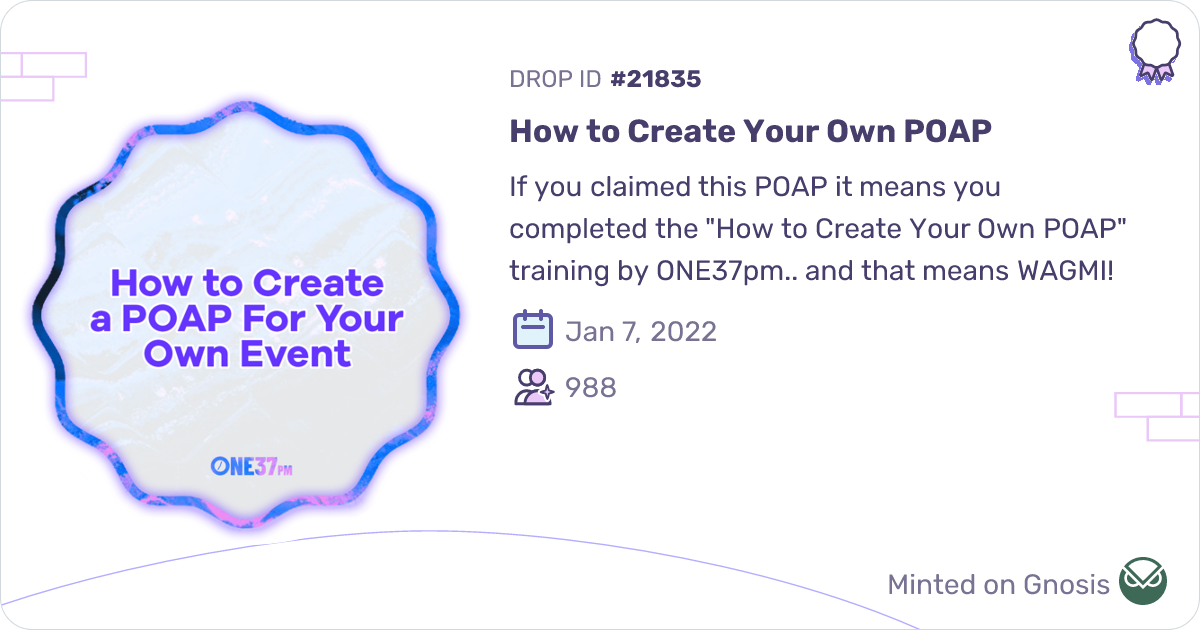 How to Create a POAP For Your Own Event

ONE37PM

DROP ID #21835

How to Create Your Own POAP

If you claimed this POAP it means you completed the "How to Create Your Own POAP" training by ONE37pm.. and that means WAGMI!

Jan 7, 2022

988

Minted on Gnosis